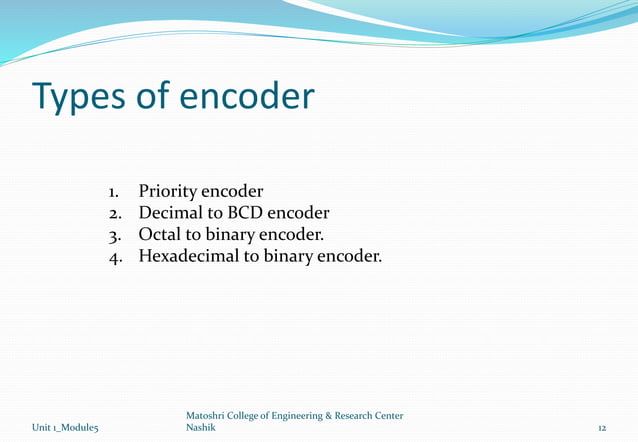 Types of encoder

1. Priority encoder
2. Decimal to BCD encoder
3. Octal to binary encoder.
4. Hexadecimal to binary encoder.

Unit 1_Module5

Matoshri College of Engineering & Research Center
Nashik

12